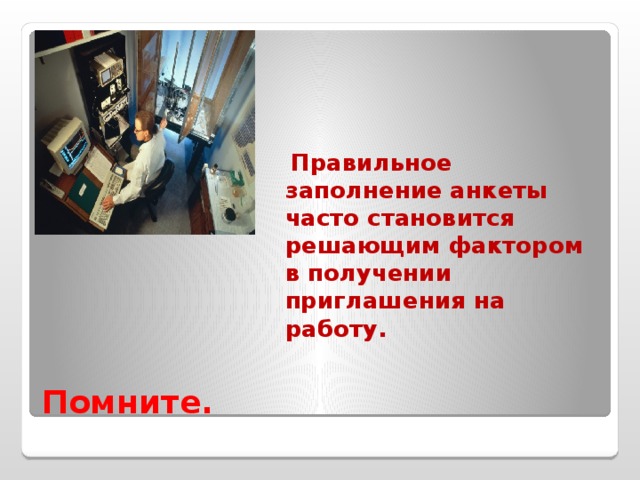 Правильное заполнение анкеты часто становится решающим фактором в получении приглашения на работу.

Помните.